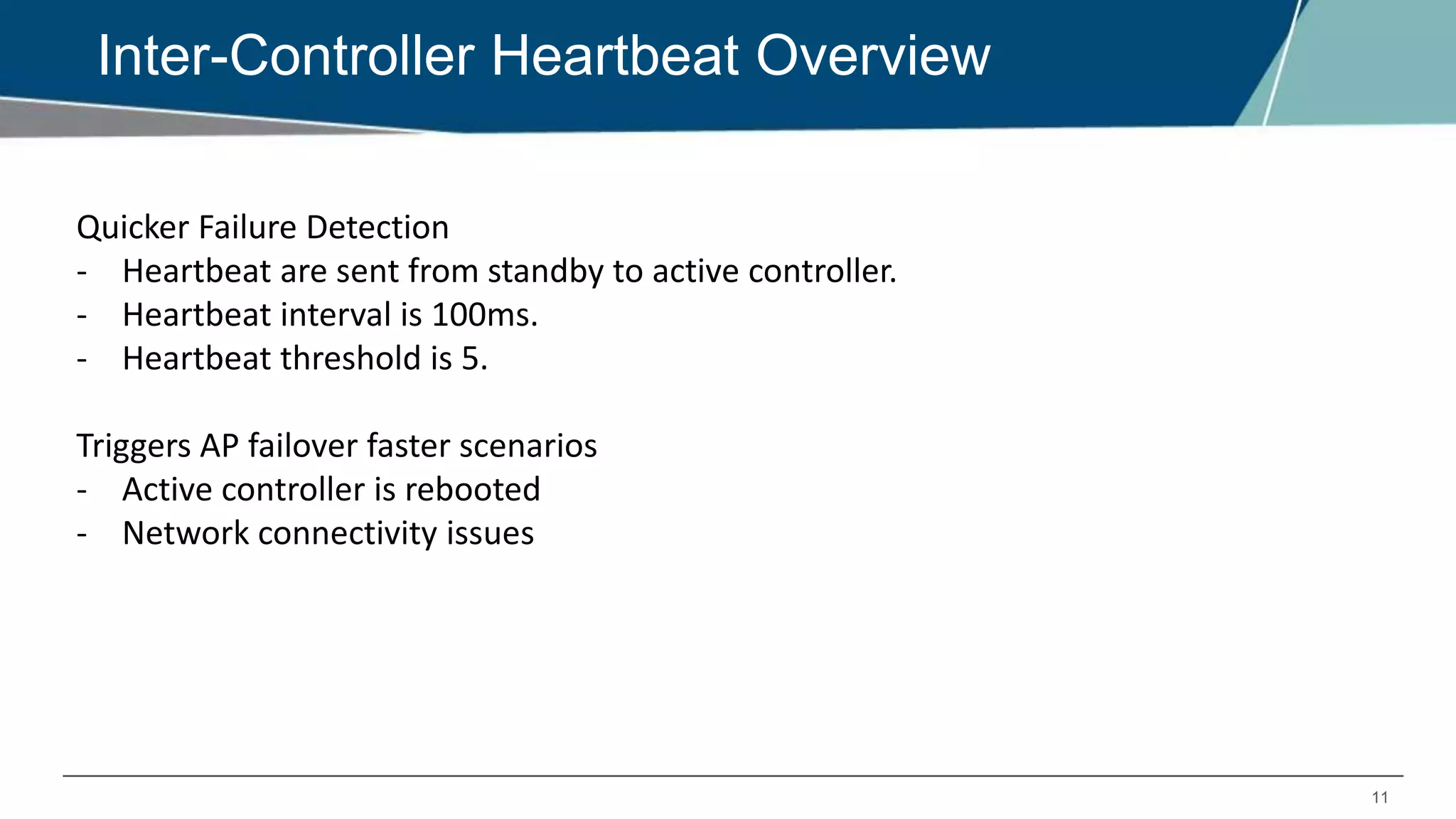 Inter-Controller Heartbeat Overview

Quicker Failure Detection
- Heartbeat are sent from standby to active controller.
- Heartbeat interval is 100ms.
- Heartbeat threshold is 5.

Triggers AP failover faster scenarios
- Active controller is rebooted
- Network connectivity issues

11